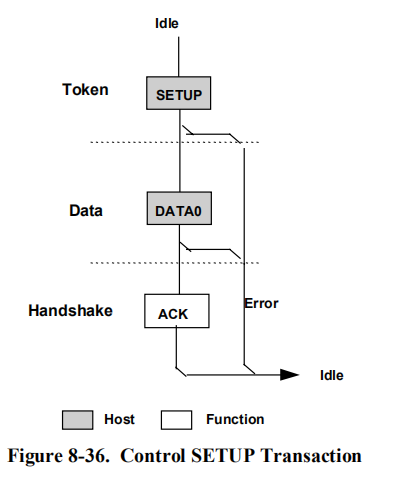 Idle

Token

SETUP

Data

DATA0

Handshake

ACK

Error

Idle

Host

Function

Figure 8-36. Control SETUP Transaction